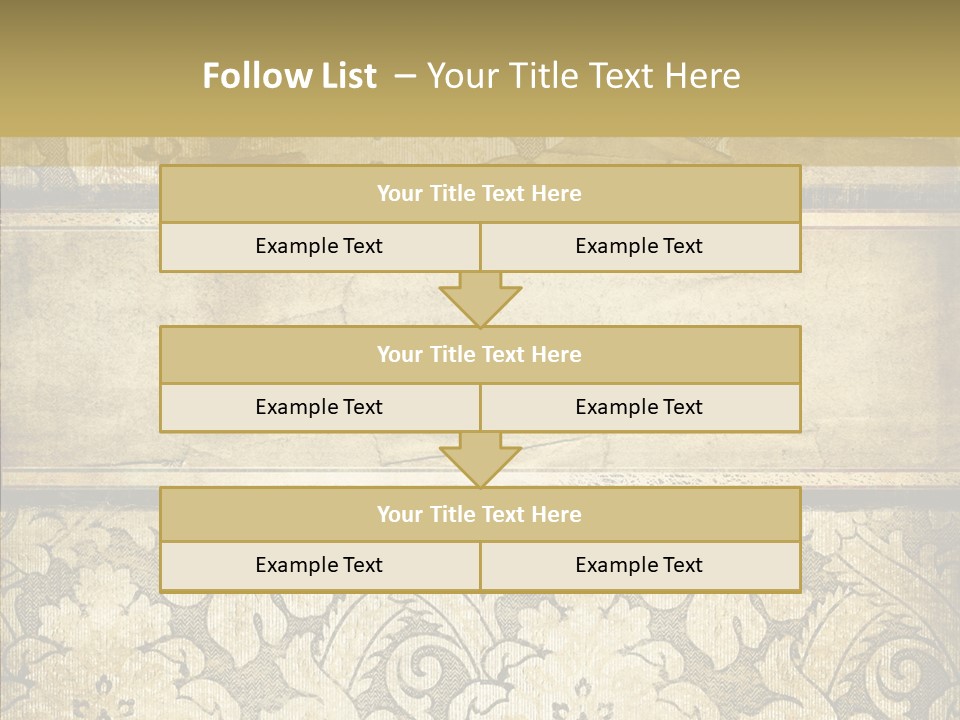 Follow List – Your Title Text Here

Your Title Text Here

Example Text

Example Text

Your Title Text Here

Example Text

Example Text

Your Title Text Here

Example Text

Example Text